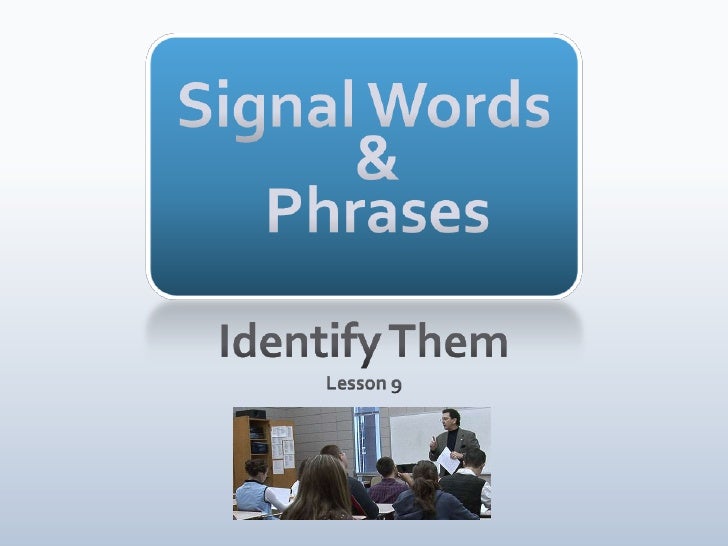 Signal Words
&
Phrases

Identify Them

Lesson 9